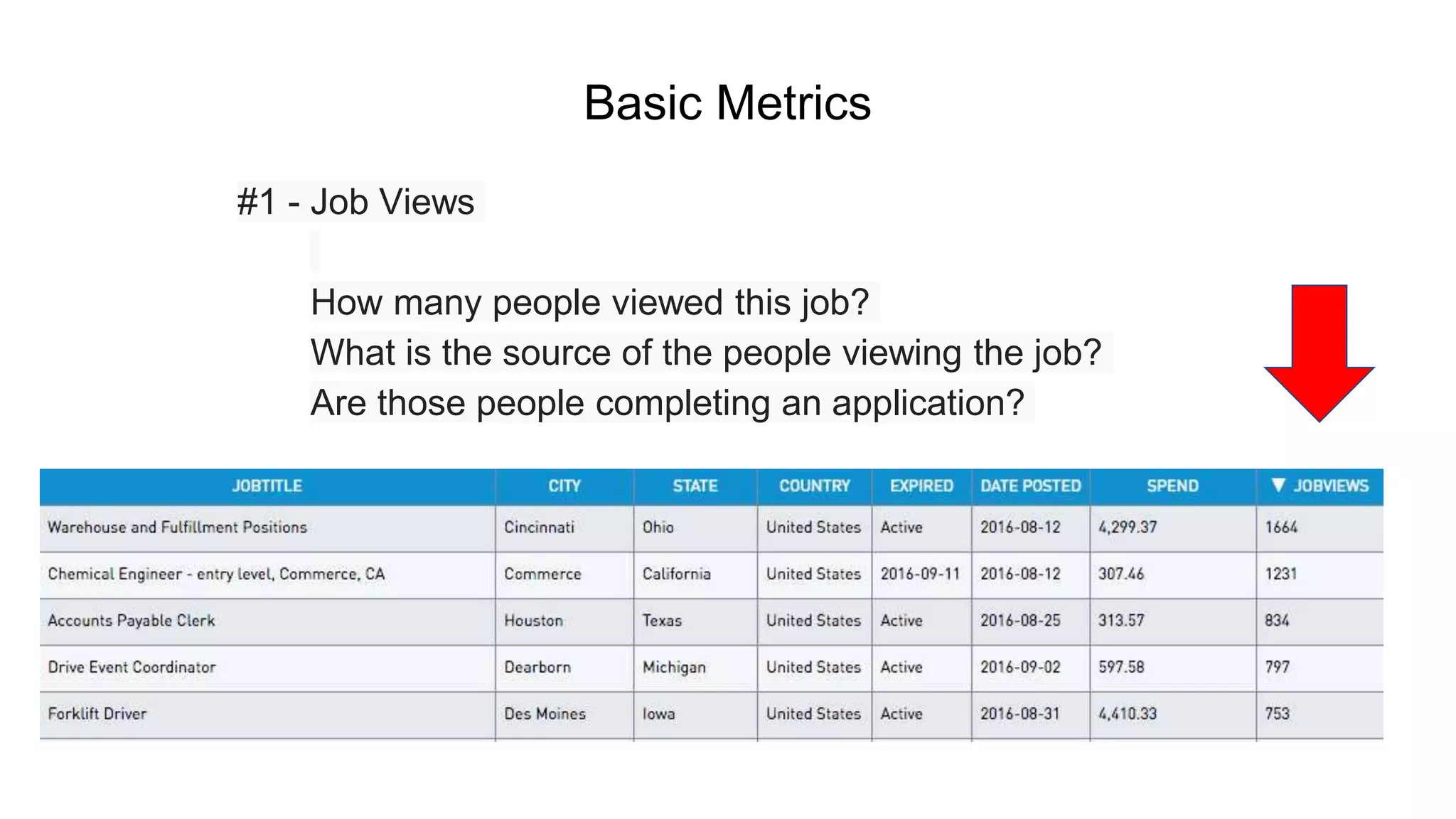 Basic Metrics

#1 - Job Views

How many people viewed this job?
What is the source of the people viewing the job?
Are those people completing an application?

| JOBTITLE | CITY | STATE | COUNTRY | EXPIRED | DATE POSTED | SPEND | ▼ JOBVIEWS |
|---|---|---|---|---|---|---|---|
| Warehouse and Fulfillment Positions | Cincinnati | Ohio | United States | Active | 2016-08-12 | 4,299.37 | 1664 |
| Chemical Engineer - entry level, Commerce, CA | Commerce | California | United States | 2016-09-11 | 2016-08-12 | 307.46 | 1231 |
| Accounts Payable Clerk | Houston | Texas | United States | Active | 2016-08-25 | 313.57 | 834 |
| Drive Event Coordinator | Dearborn | Michigan | United States | Active | 2016-09-02 | 597.58 | 797 |
| Forklift Driver | Des Moines | Iowa | United States | Active | 2016-08-31 | 4,410.33 | 753 |